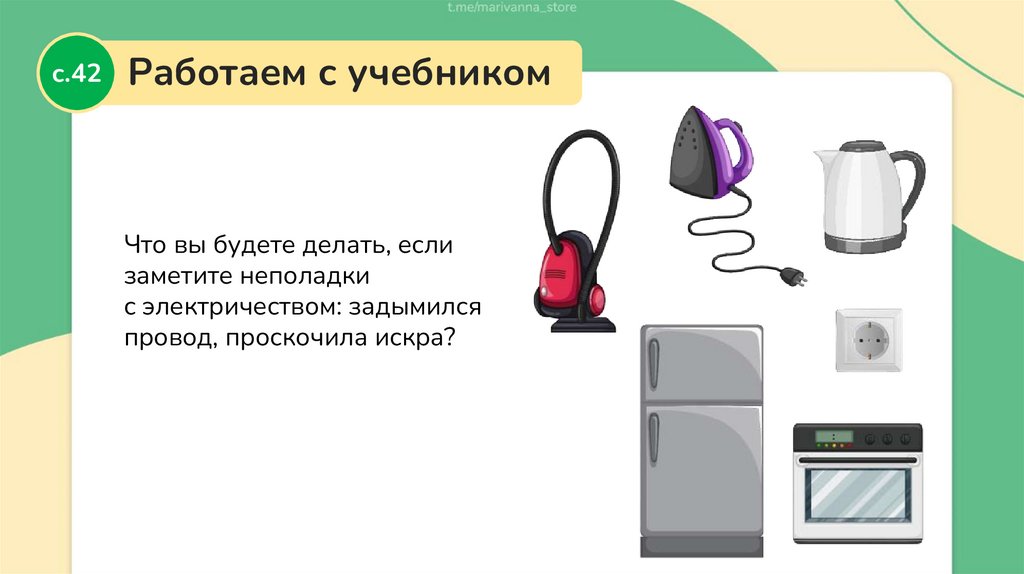 t.me/marivanna_store

с.42

Работаем с учебником

Что вы будете делать, если заметите неполадки с электричеством: задымился провод, проскочила искра?